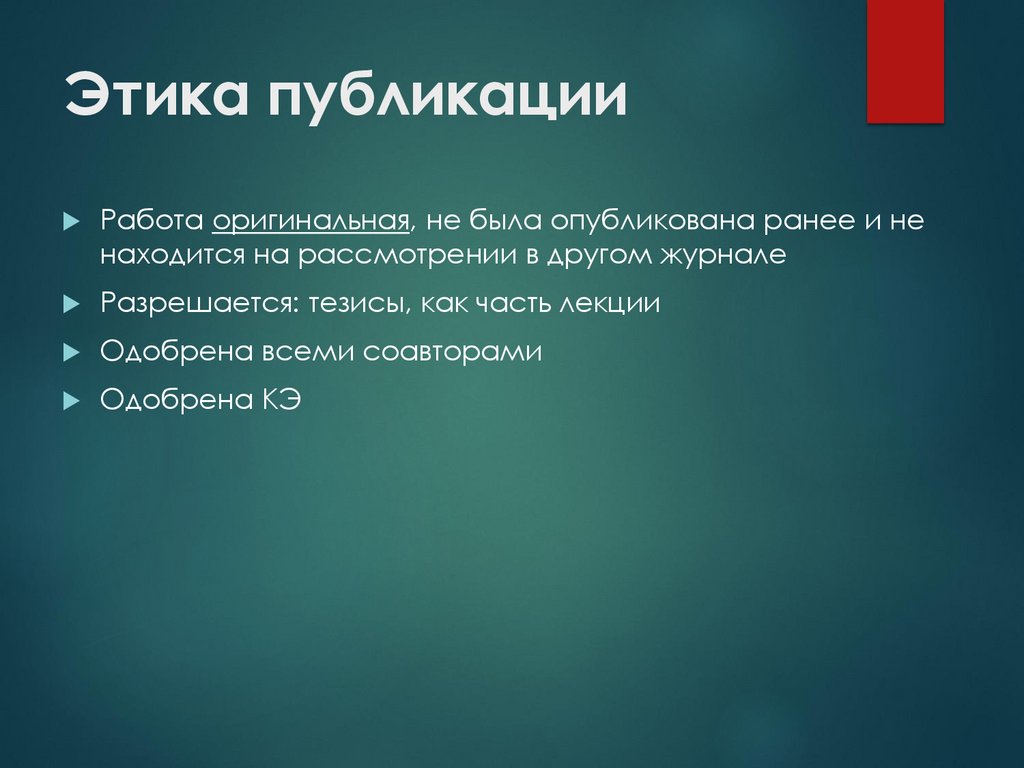 Этика публикации

Работа оригинальная, не была опубликована ранее и не находится на рассмотрении в другом журнале

Разрешается: тезисы, как часть лекции

Одобрена всеми соавторами

Одобрена КЭ